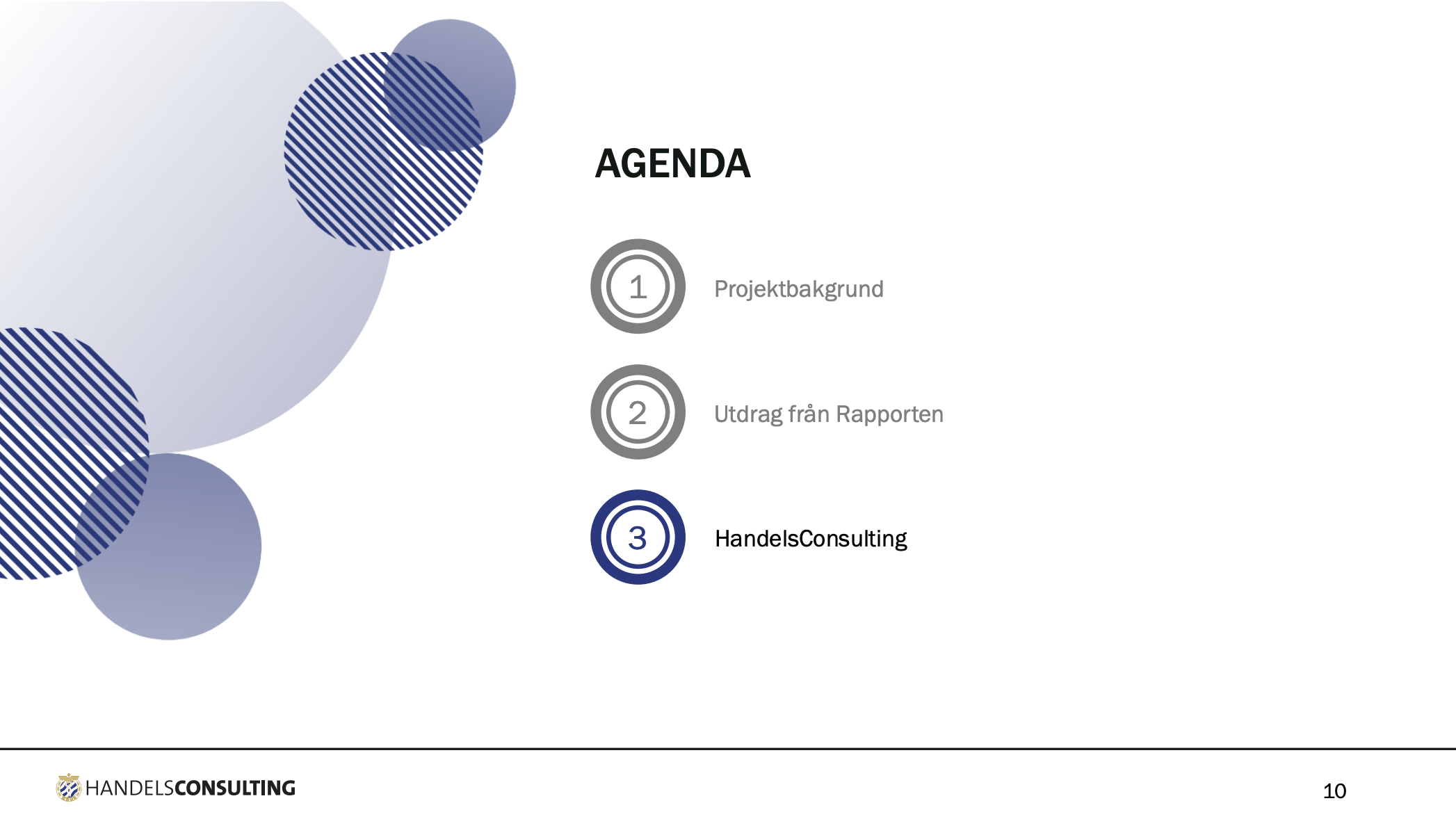 AGENDA

1 Projektbakgrund

2 Utdrag från Rapporten

3 HandelsConsulting

HANDELSCONSULTING

10